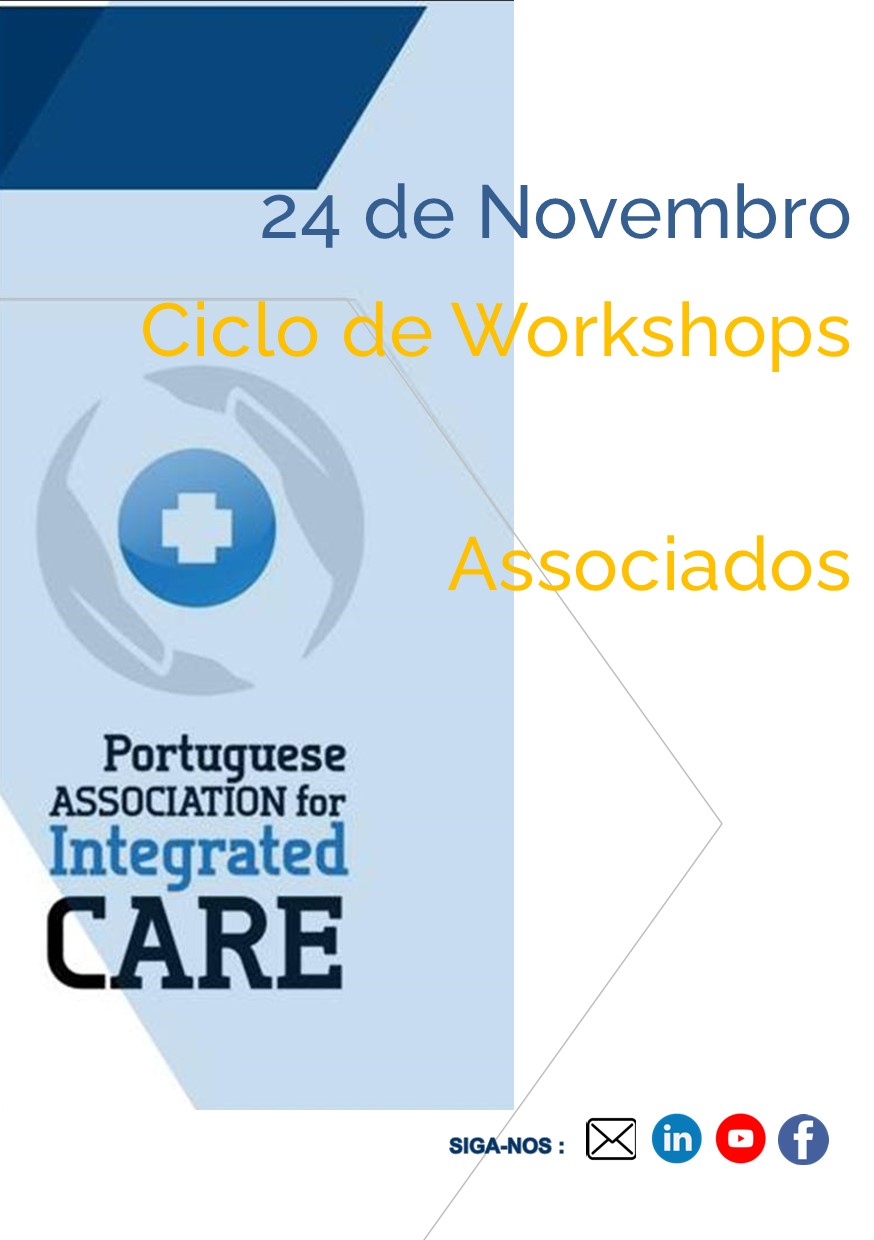 24 de Novembro

Ciclo de Workshops

Associados

Portuguese ASSOCIATION for Integrated CARE

SIGA-NOS :